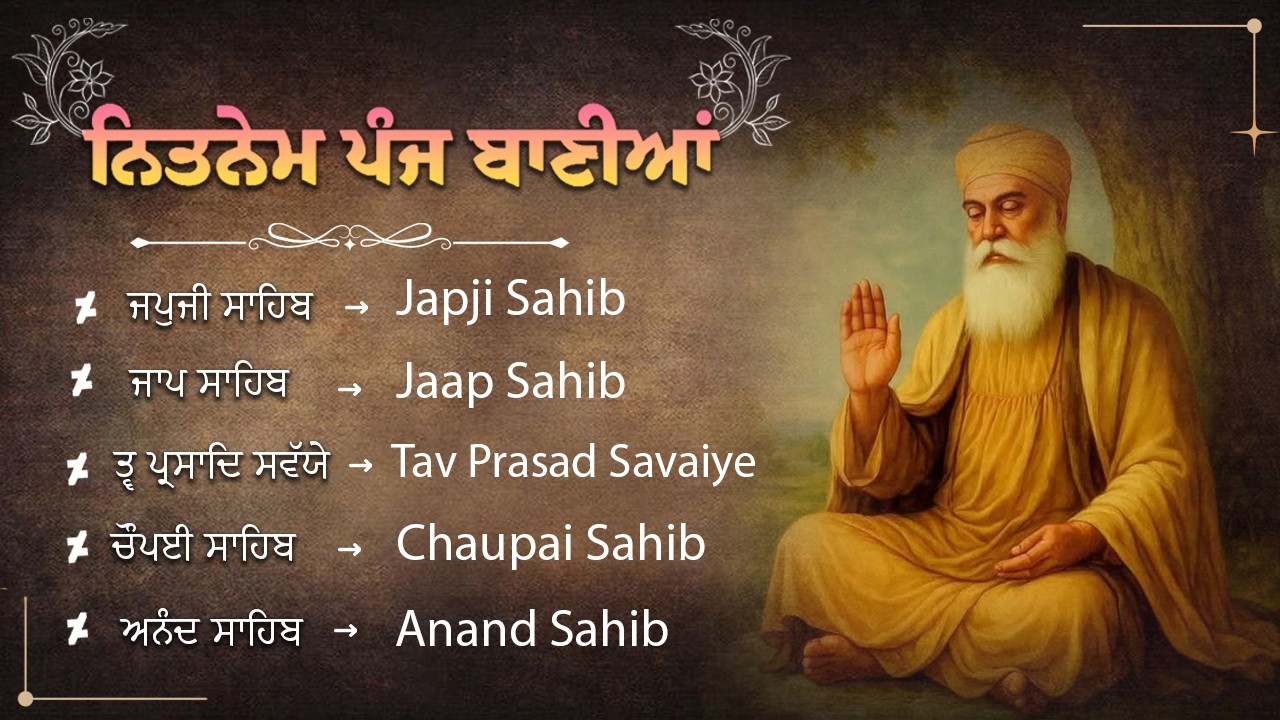 ਨਿਤਨੇਮ ਪੰਜ ਬਾਣੀਆਂ

ਜਪੁਜੀ ਸਾਹਿਬ → Japji Sahib

ਜਾਪ ਸਾਹਿਬ → Jaap Sahib

ਤ੍ਵ ਪ੍ਰਸਾਦਿ ਸਵੱਯੇ → Tav Prasad Savaiye

ਚੌਪਈ ਸਾਹਿਬ → Chaupai Sahib

ਅਨੰਦ ਸਾਹਿਬ → Anand Sahib